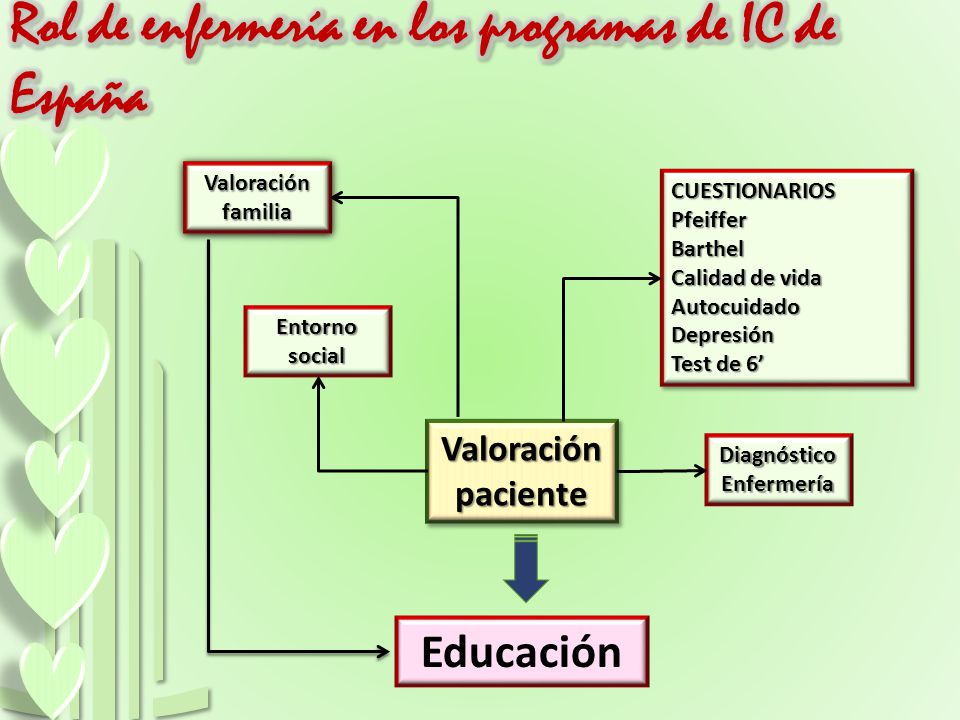 Rol de enfermería en los programas de IC de España

Valoración familia

CUESTIONARIOS
Pfeiffer
Barthel
Calidad de vida
Autocuidado
Depresión
Test de 6’

Entorno social

Valoración paciente

Diagnóstico Enfermería

Educación